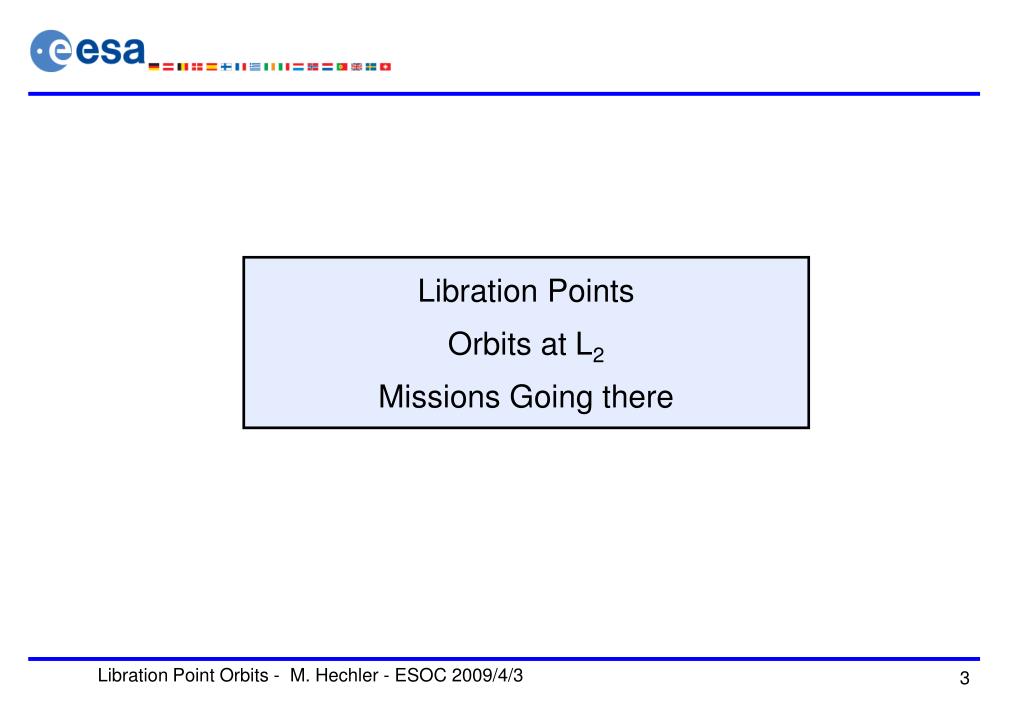 esa

Libration Points

Orbits at $L_2$

Missions Going there

Libration Point Orbits - M. Hechler - ESOC 2009/4/3

3